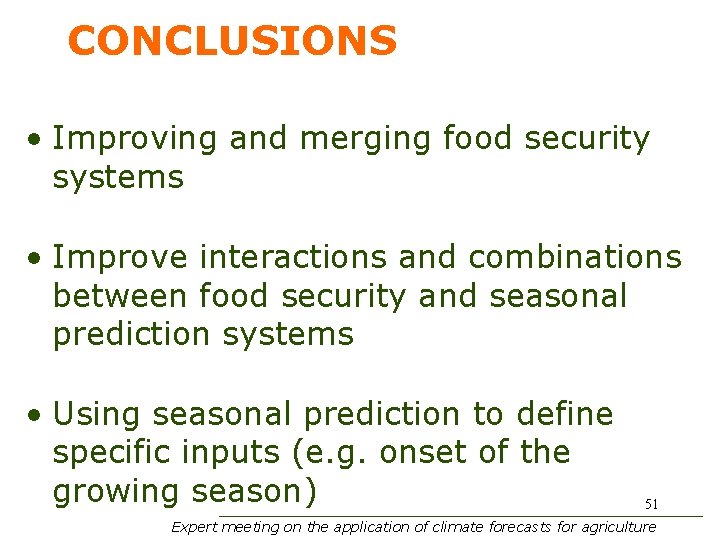 CONCLUSIONS

• Improving and merging food security systems

• Improve interactions and combinations between food security and seasonal prediction systems

• Using seasonal prediction to define specific inputs (e.g. onset of the growing season)

51

Expert meeting on the application of climate forecasts for agriculture